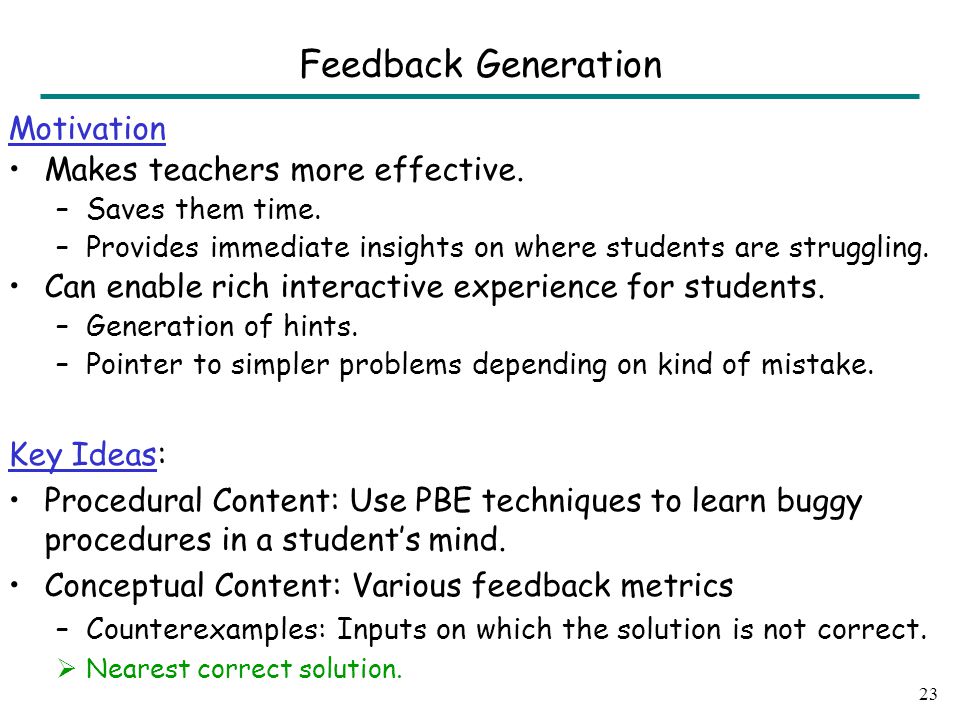 Feedback Generation

Motivation

• Makes teachers more effective.
  – Saves them time.
  – Provides immediate insights on where students are struggling.
• Can enable rich interactive experience for students.
  – Generation of hints.
  – Pointer to simpler problems depending on kind of mistake.

Key Ideas:

• Procedural Content: Use PBE techniques to learn buggy procedures in a student's mind.
• Conceptual Content: Various feedback metrics
  – Counterexamples: Inputs on which the solution is not correct.
  ➢ Nearest correct solution.

23